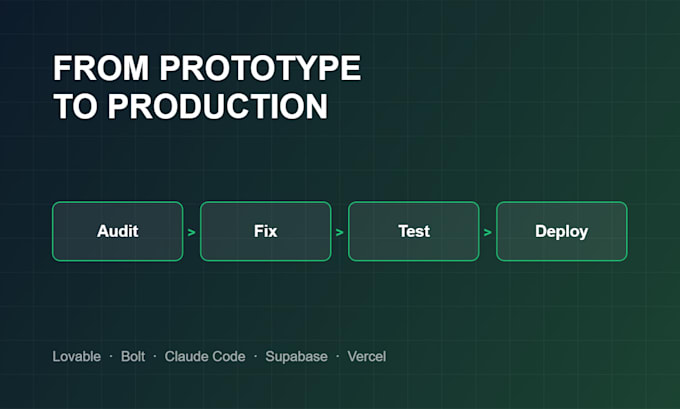 FROM PROTOTYPE TO PRODUCTION

Audit > Fix > Test > Deploy

Lovable · Bolt · Claude Code · Supabase · Vercel